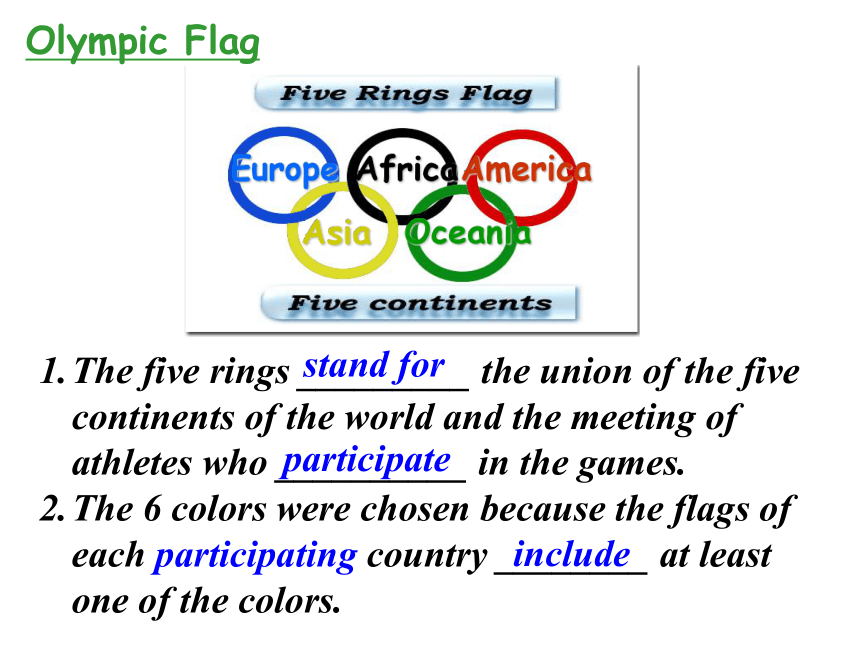 Olympic Flag

Five Rings Flag

Europe Africa America
Asia Oceania

Five continents

1. The five rings stand for the union of the five continents of the world and the meeting of athletes who participate in the games.
2. The 6 colors were chosen because the flags of each participating country include at least one of the colors.